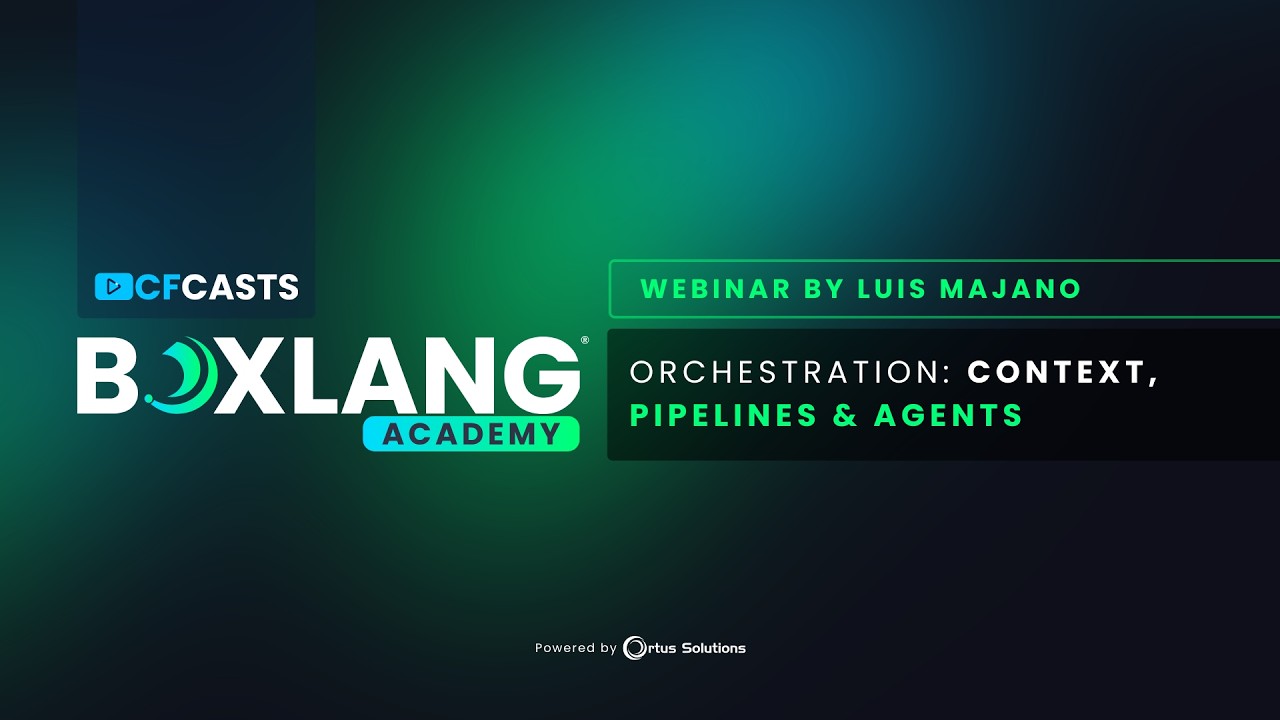 CFCASTS

BOXLANG®
ACADEMY

WEBINAR BY LUIS MAJANO

ORCHESTRATION: CONTEXT, PIPELINES & AGENTS

Powered by Ortus Solutions